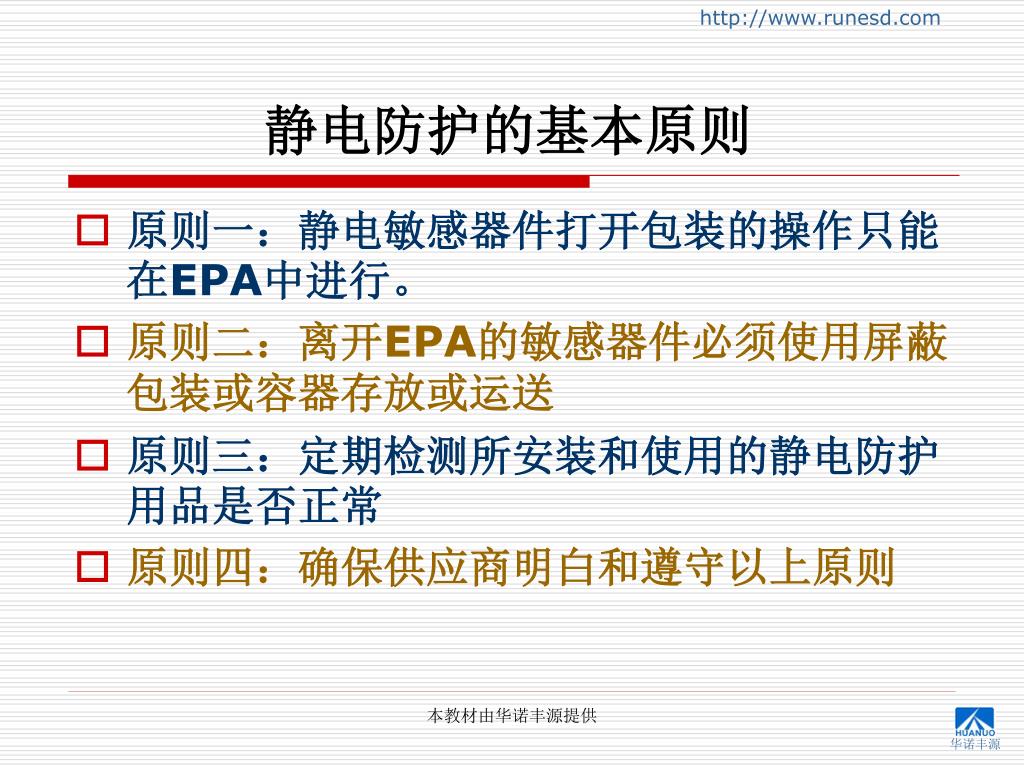 http://www.runesd.com

静电防护的基本原则

原则一：静电敏感器件打开包装的操作只能在EPA中进行。

原则二：离开EPA的敏感器件必须使用屏蔽包装或容器存放或运送

原则三：定期检测所安装和使用的静电防护用品是否正常

原则四：确保供应商明白和遵守以上原则

本教材由华诺丰源提供

HUANUO
华诺丰源